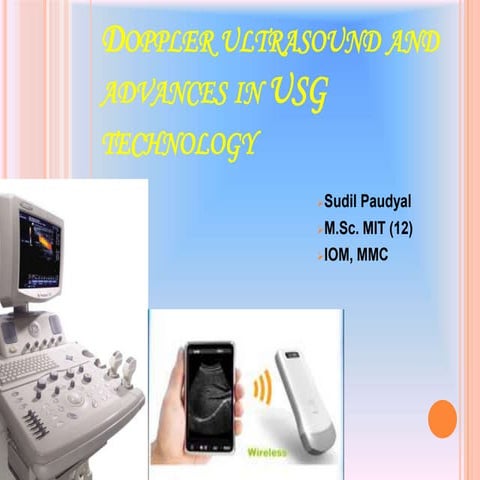 DOPPLER ULTRASOUND AND ADVANCES IN USG TECHNOLOGY

Sudil Paudyal
M.Sc. MIT (12)
IOM, MMC

Wireless